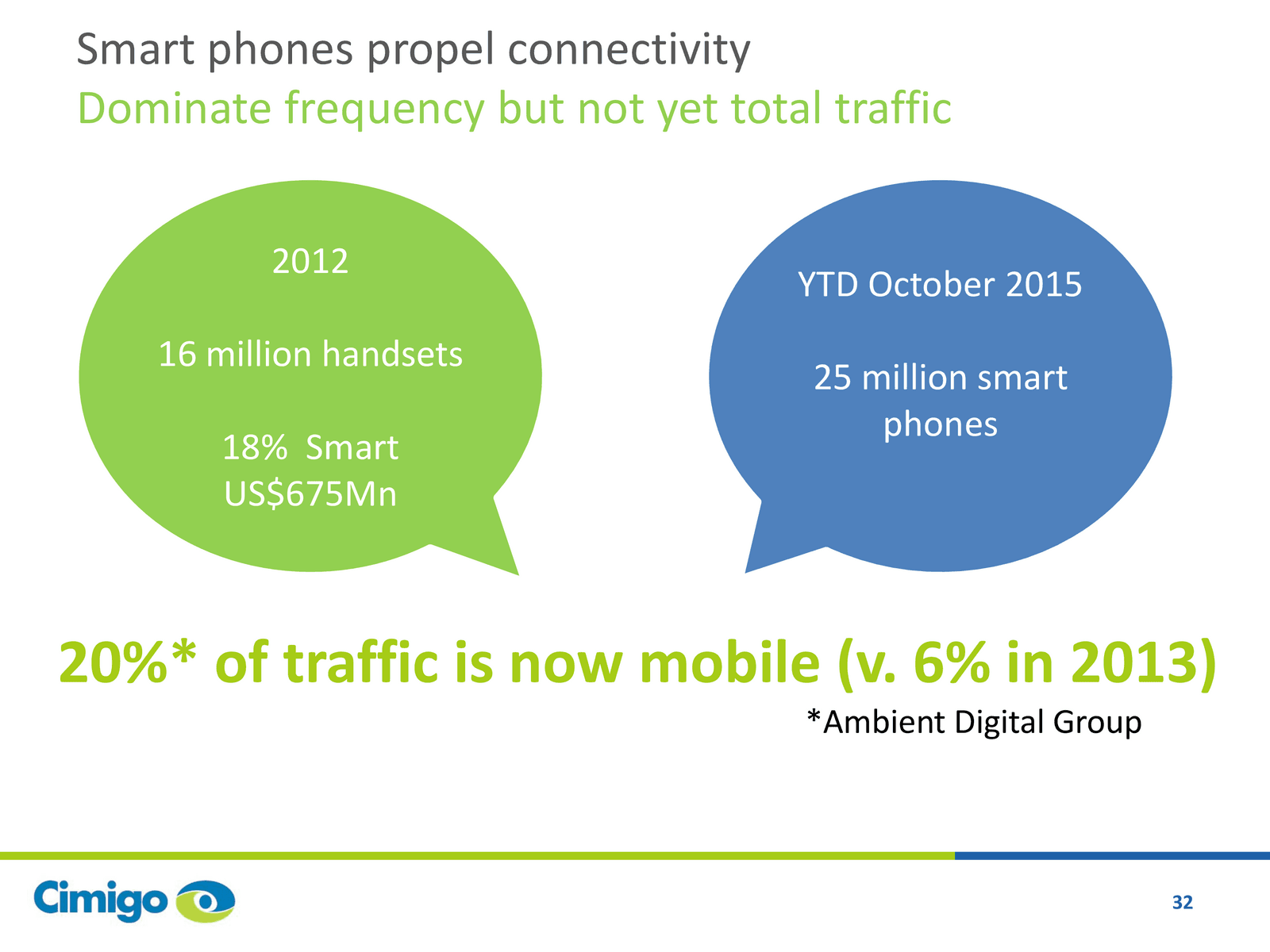 Smart phones propel connectivity
Dominate frequency but not yet total traffic

2012

16 million handsets

18% Smart
US$675Mn

YTD October 2015

25 million smart phones

20%* of traffic is now mobile (v. 6% in 2013)

*Ambient Digital Group

Cimigo

32